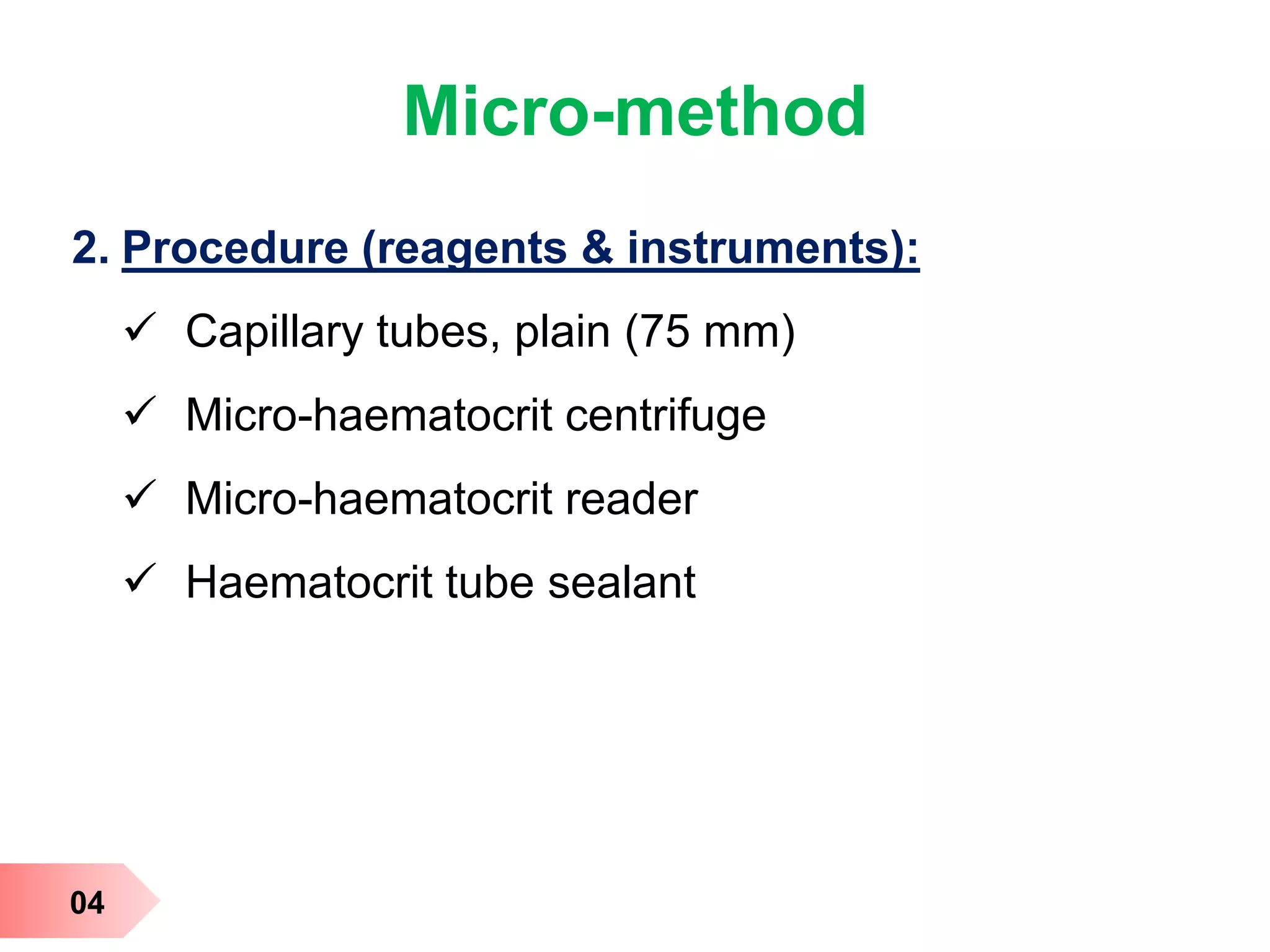 Micro-method

2. Procedure (reagents & instruments):

✓ Capillary tubes, plain (75 mm)

✓ Micro-haematocrit centrifuge

✓ Micro-haematocrit reader

✓ Haematocrit tube sealant

04